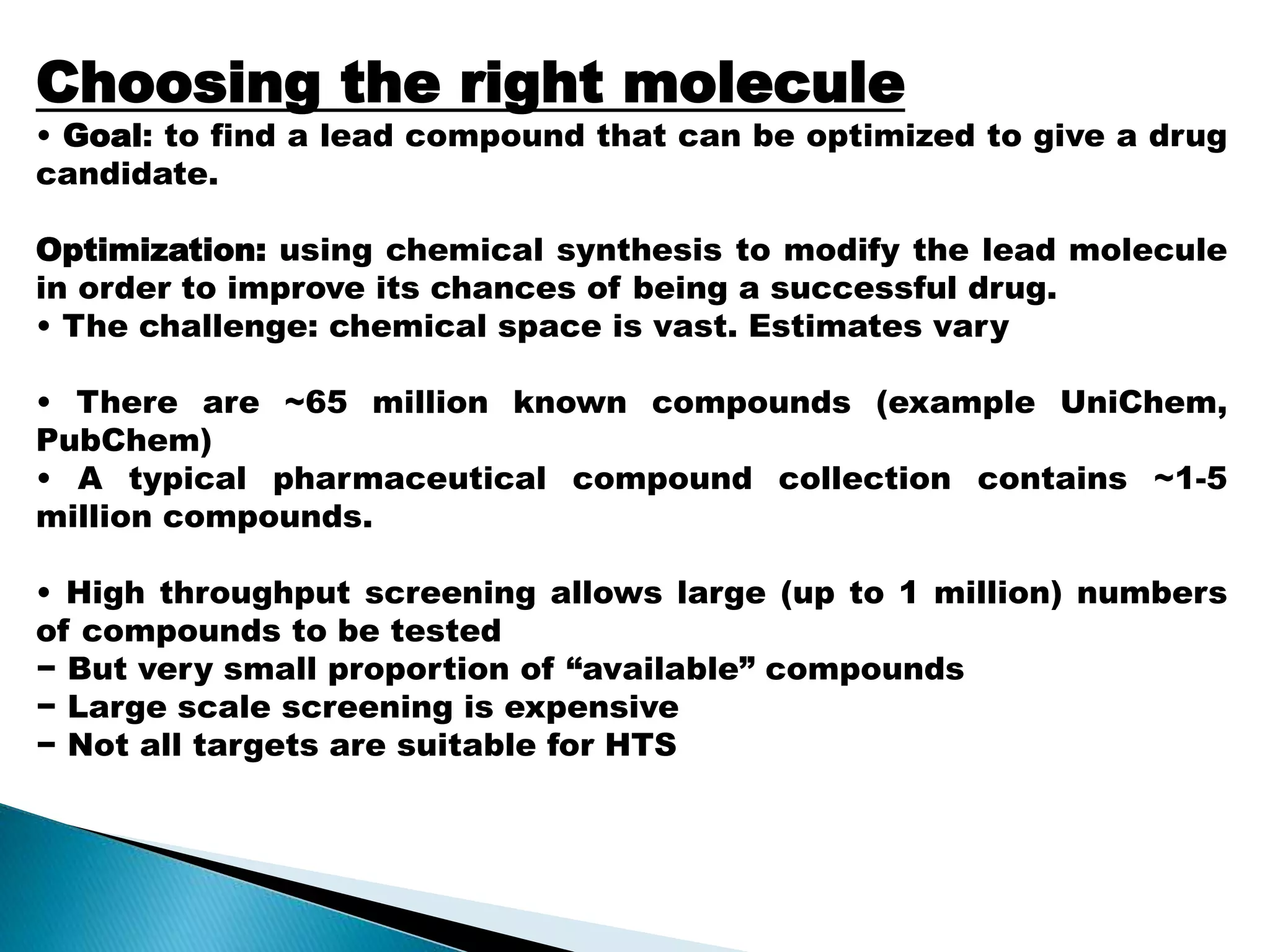 Choosing the right molecule

• Goal: to find a lead compound that can be optimized to give a drug candidate.

Optimization: using chemical synthesis to modify the lead molecule in order to improve its chances of being a successful drug.
• The challenge: chemical space is vast. Estimates vary

• There are ~65 million known compounds (example UniChem, PubChem)
• A typical pharmaceutical compound collection contains ~1-5 million compounds.

• High throughput screening allows large (up to 1 million) numbers of compounds to be tested
− But very small proportion of “available” compounds
− Large scale screening is expensive
− Not all targets are suitable for HTS